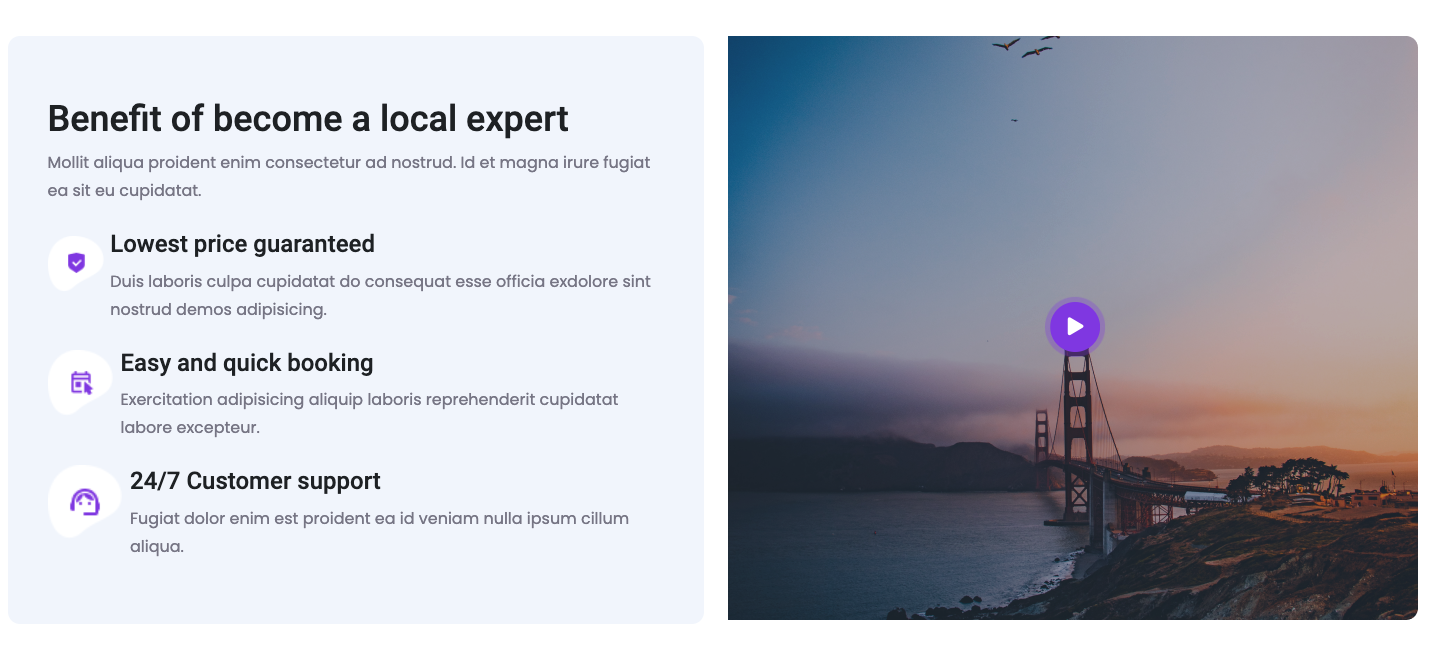 Benefit of become a local expert

Mollit aliqua proident enim consectetur ad nostrud. Id et magna irure fugiat ea sit eu cupidatat.

Lowest price guaranteed

Duis laboris culpa cupidatat do consequat esse officia exdolore sint nostrud demos adipisicing.

Easy and quick booking

Exercitation adipisicing aliquip laboris reprehenderit cupidatat labore excepteur.

24/7 Customer support

Fugiat dolor enim est proident ea id veniam nulla ipsum cillum aliqua.